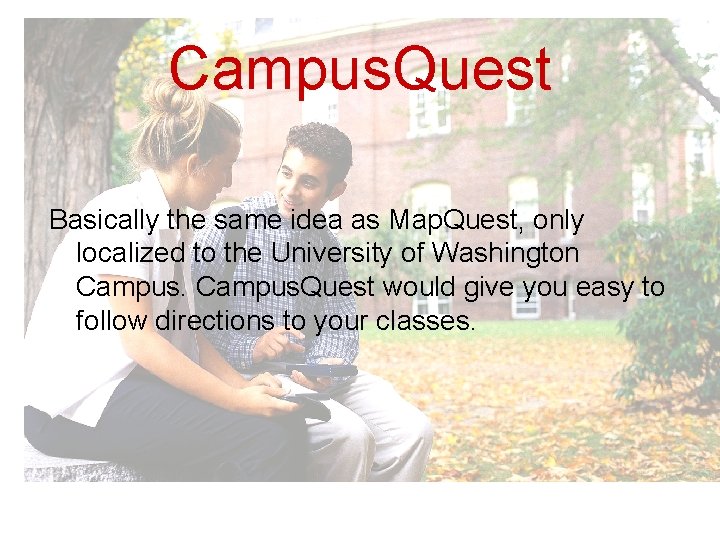 CampusQuest

Basically the same idea as MapQuest, only localized to the University of Washington Campus. CampusQuest would give you easy to follow directions to your classes.